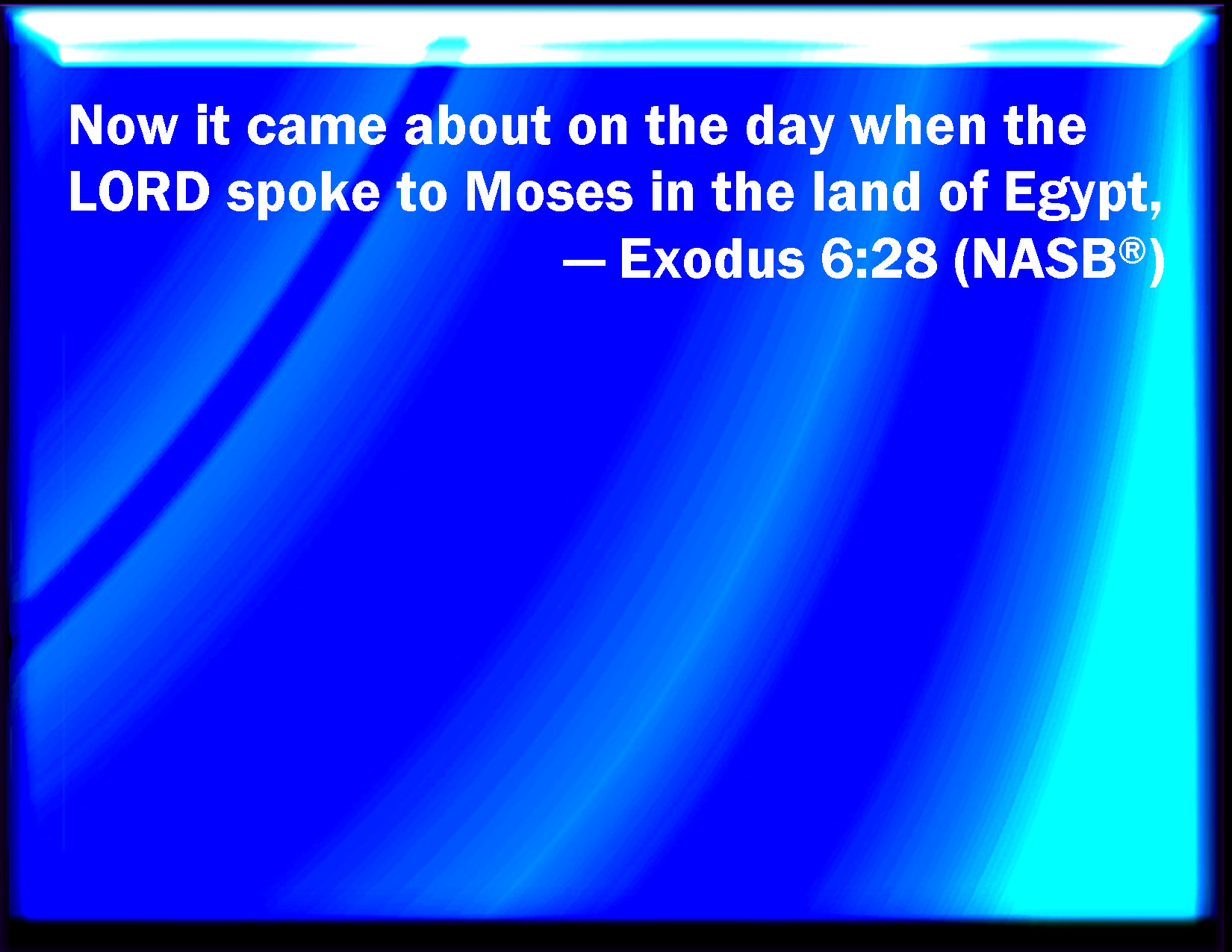 Now it came about on the day when the LORD spoke to Moses in the land of Egypt,
— Exodus 6:28 (NASB®)